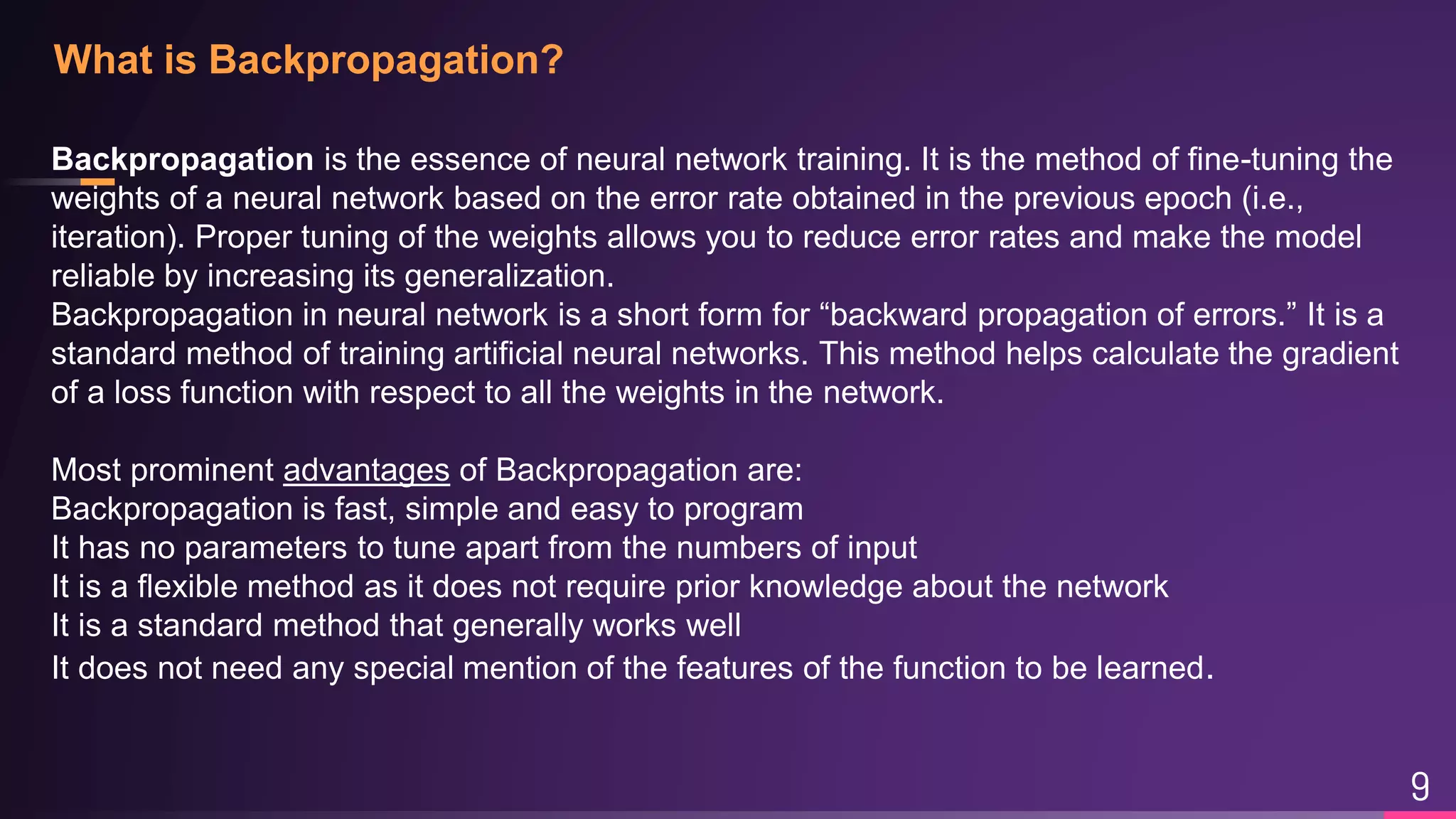 What is Backpropagation?

Backpropagation is the essence of neural network training. It is the method of fine-tuning the weights of a neural network based on the error rate obtained in the previous epoch (i.e., iteration). Proper tuning of the weights allows you to reduce error rates and make the model reliable by increasing its generalization.
Backpropagation in neural network is a short form for “backward propagation of errors.” It is a standard method of training artificial neural networks. This method helps calculate the gradient of a loss function with respect to all the weights in the network.

Most prominent advantages of Backpropagation are:
Backpropagation is fast, simple and easy to program
It has no parameters to tune apart from the numbers of input
It is a flexible method as it does not require prior knowledge about the network
It is a standard method that generally works well
It does not need any special mention of the features of the function to be learned.

9